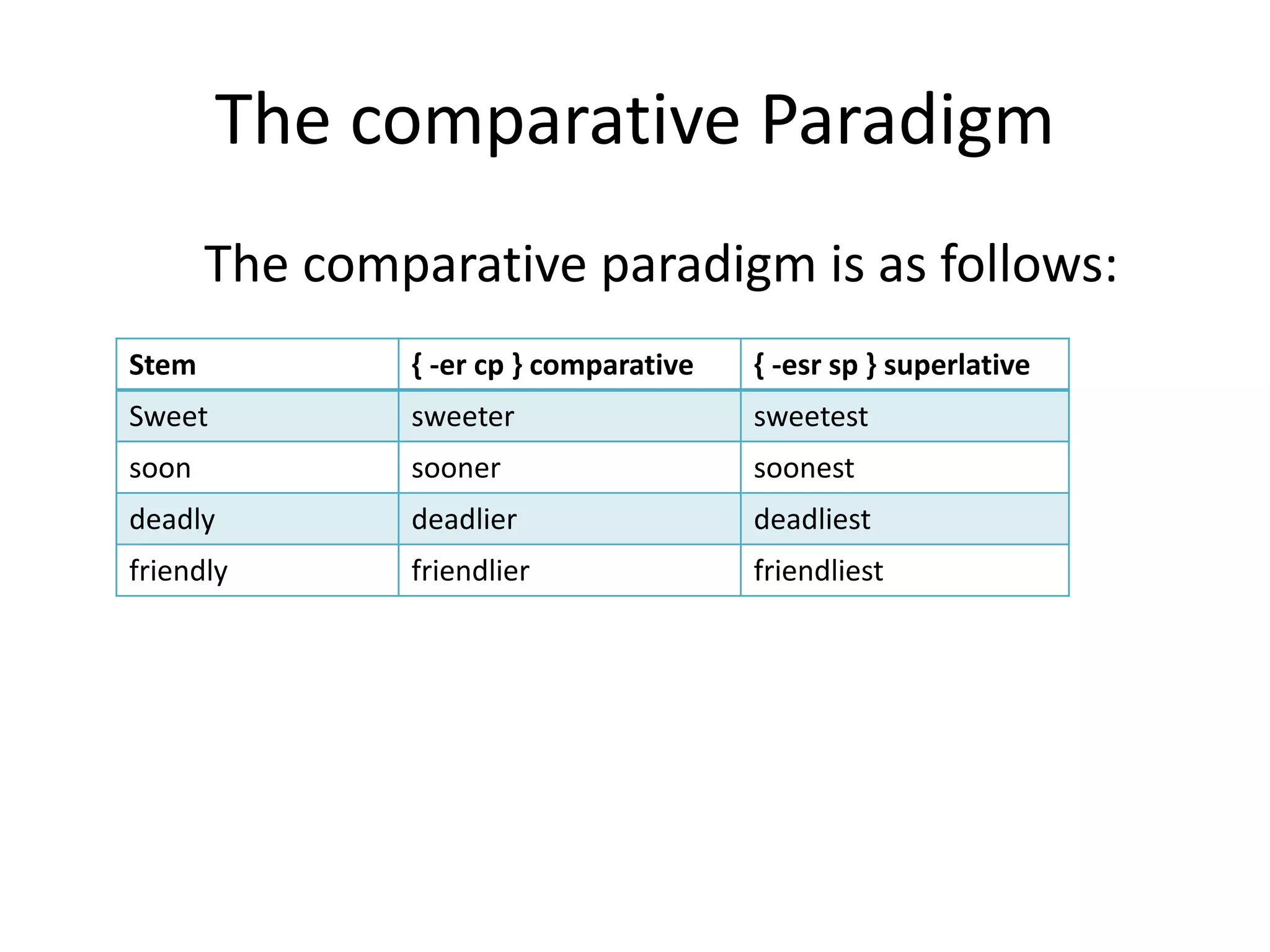 The comparative Paradigm

The comparative paradigm is as follows:

| Stem | { -er cp } comparative | { -esr sp } superlative |
|---|---|---|
| Sweet | sweeter | sweetest |
| soon | sooner | soonest |
| deadly | deadlier | deadliest |
| friendly | friendlier | friendliest |